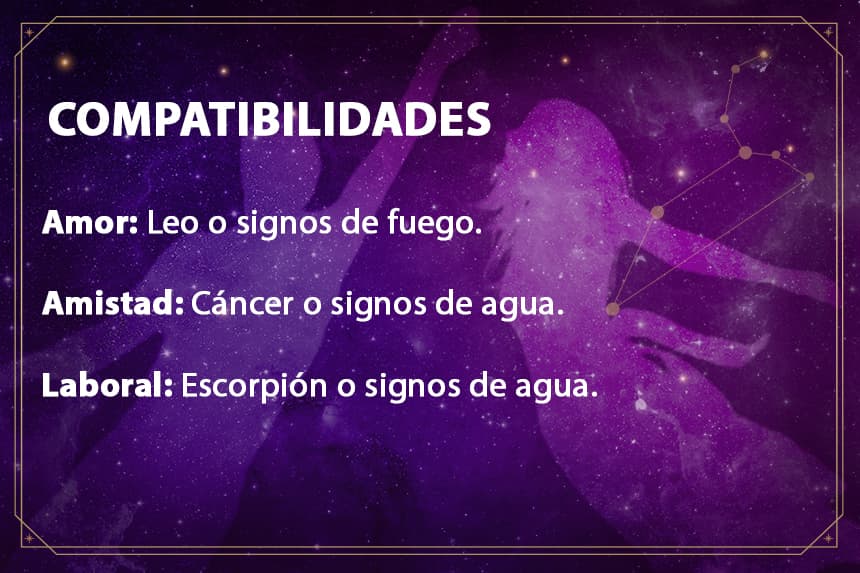 COMPATIBILIDADES

Amor: Leo o signos de fuego.

Amistad: Cáncer o signos de agua.

Laboral: Escorpión o signos de agua.